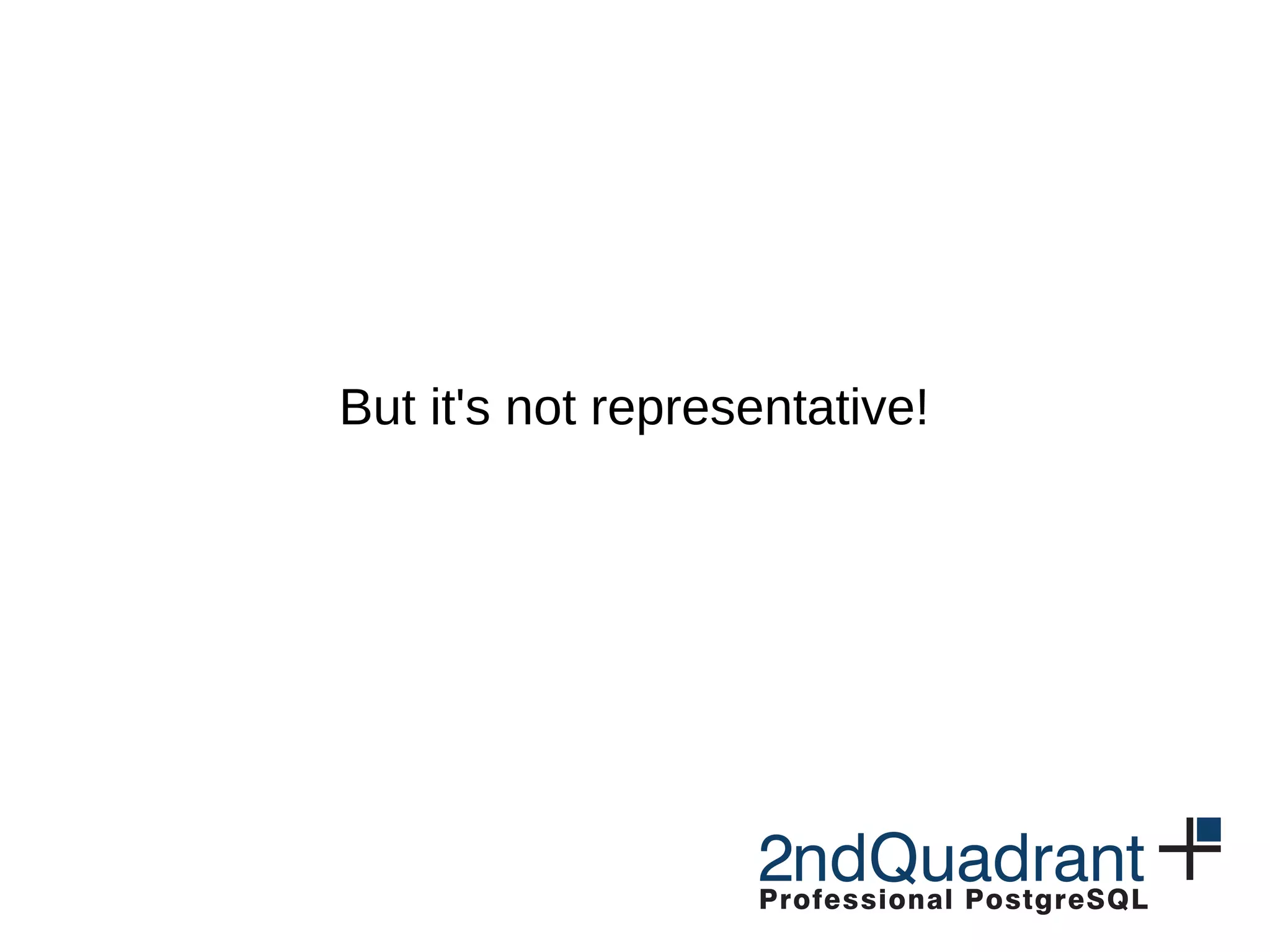 But it's not representative!

2ndQuadrant
Professional PostgreSQL